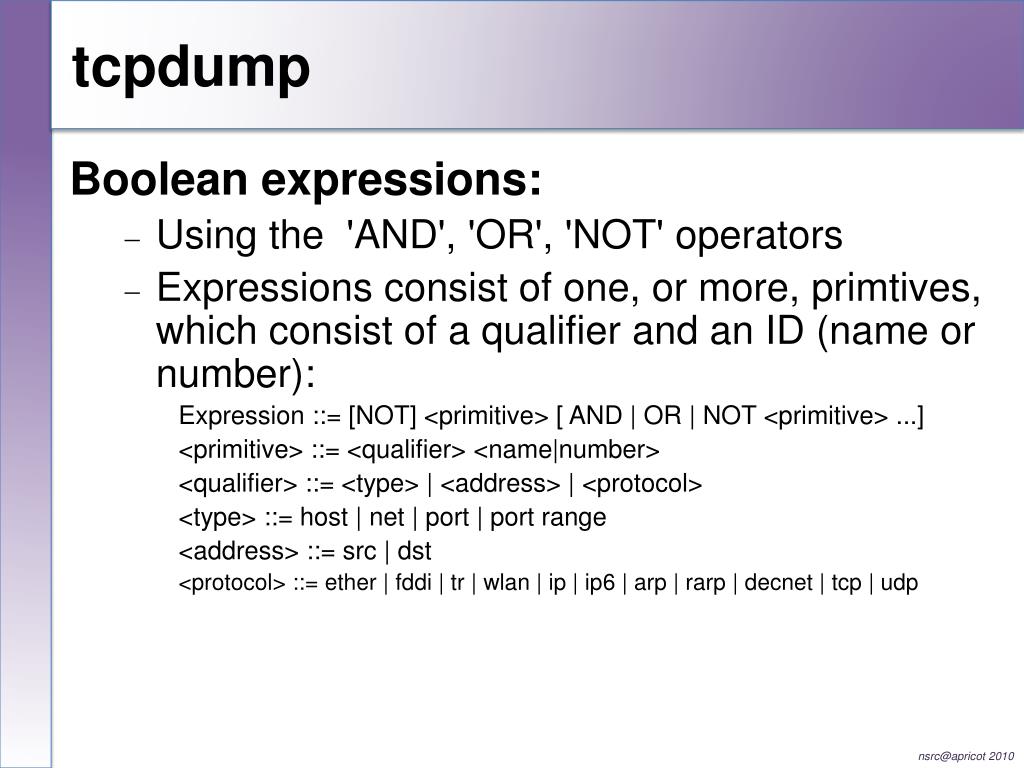 tcpdump

Boolean expressions:

– Using the 'AND', 'OR', 'NOT' operators

– Expressions consist of one, or more, primtives, which consist of a qualifier and an ID (name or number):

Expression ::= [NOT] <primitive> [ AND | OR | NOT <primitive> ...]

<primitive> ::= <qualifier> <name|number>

<qualifier> ::= <type> | <address> | <protocol>

<type> ::= host | net | port | port range

<address> ::= src | dst

<protocol> ::= ether | fddi | tr | wlan | ip | ip6 | arp | rarp | decnet | tcp | udp

nsrc@apricot 2010